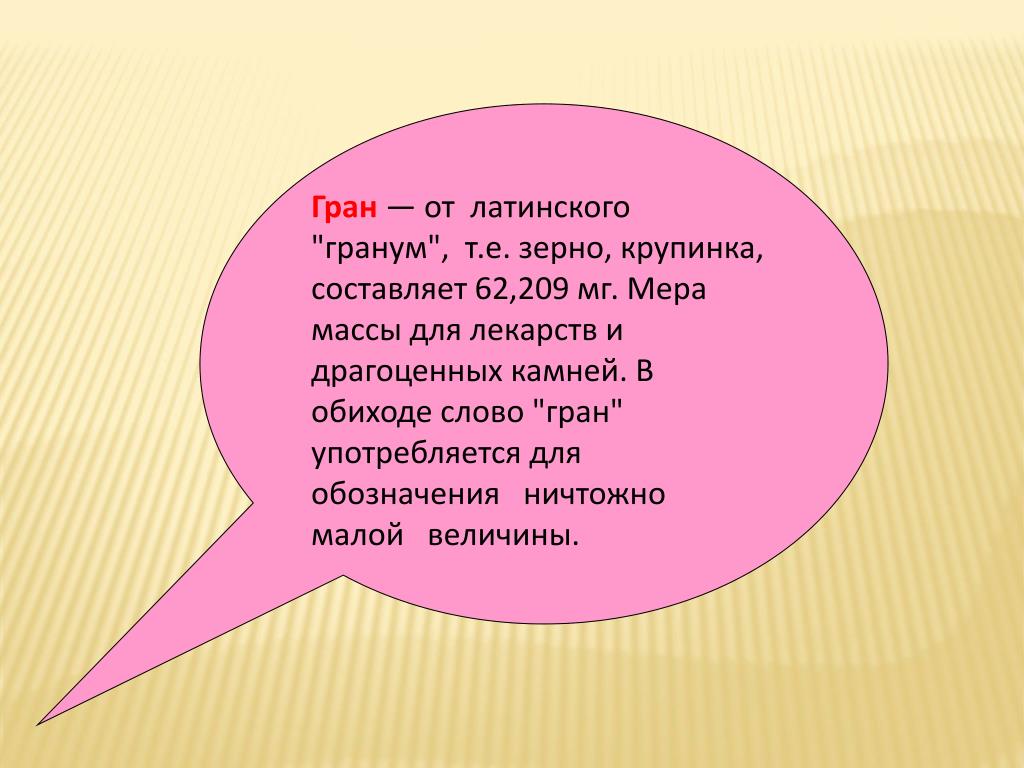 Гран — от латинского "гранум", т.е. зерно, крупинка, составляет 62,209 мг. Мера массы для лекарств и драгоценных камней. В обиходе слово "гран" употребляется для обозначения ничтожно малой величины.